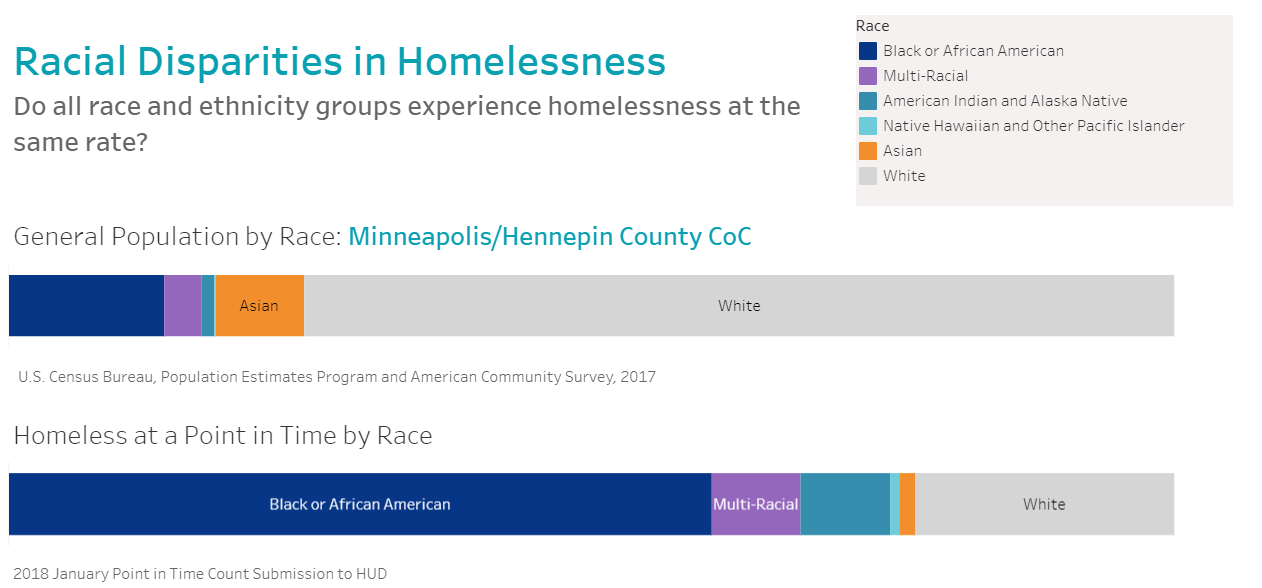 Racial Disparities in Homelessness

Do all race and ethnicity groups experience homelessness at the same rate?

Race
Black or African American
Multi-Racial
American Indian and Alaska Native
Native Hawaiian and Other Pacific Islander
Asian
White

General Population by Race: Minneapolis/Hennepin County CoC

Asian
White

U.S. Census Bureau, Population Estimates Program and American Community Survey, 2017

Homeless at a Point in Time by Race

Black or African American
Multi-Racial
White

2018 January Point in Time Count Submission to HUD